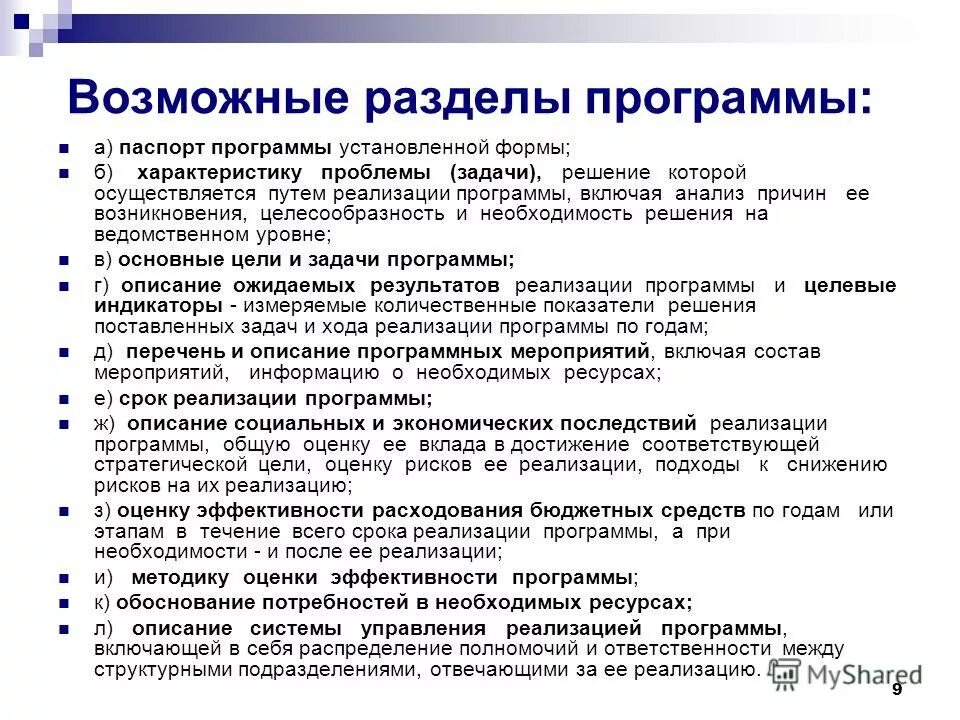 Возможные разделы программы:

а) паспорт программы установленной формы;

б) характеристику проблемы (задачи), решение которой осуществляется путем реализации программы, включая анализ причин ее возникновения, целесообразность и необходимость решения на ведомственном уровне;

в) основные цели и задачи программы;

г) описание ожидаемых результатов реализации программы и целевые индикаторы - измеряемые количественные показатели решения поставленных задач и хода реализации программы по годам;

д) перечень и описание программных мероприятий, включая состав мероприятий, информацию о необходимых ресурсах;

е) срок реализации программы;

ж) описание социальных и экономических последствий реализации программы, общую оценку ее вклада в достижение соответствующей стратегической цели, оценку рисков ее реализации, подходы к снижению рисков на их реализацию;

з) оценку эффективности расходования бюджетных средств по годам или этапам в течение всего срока реализации программы, а при необходимости - и после ее реализации;

и) методику оценки эффективности программы;

к) обоснование потребностей в необходимых ресурсах;

л) описание системы управления реализацией программы, включающей в себя распределение полномочий и ответственности между структурными подразделениями, отвечающими за ее реализацию.

MyShared

9